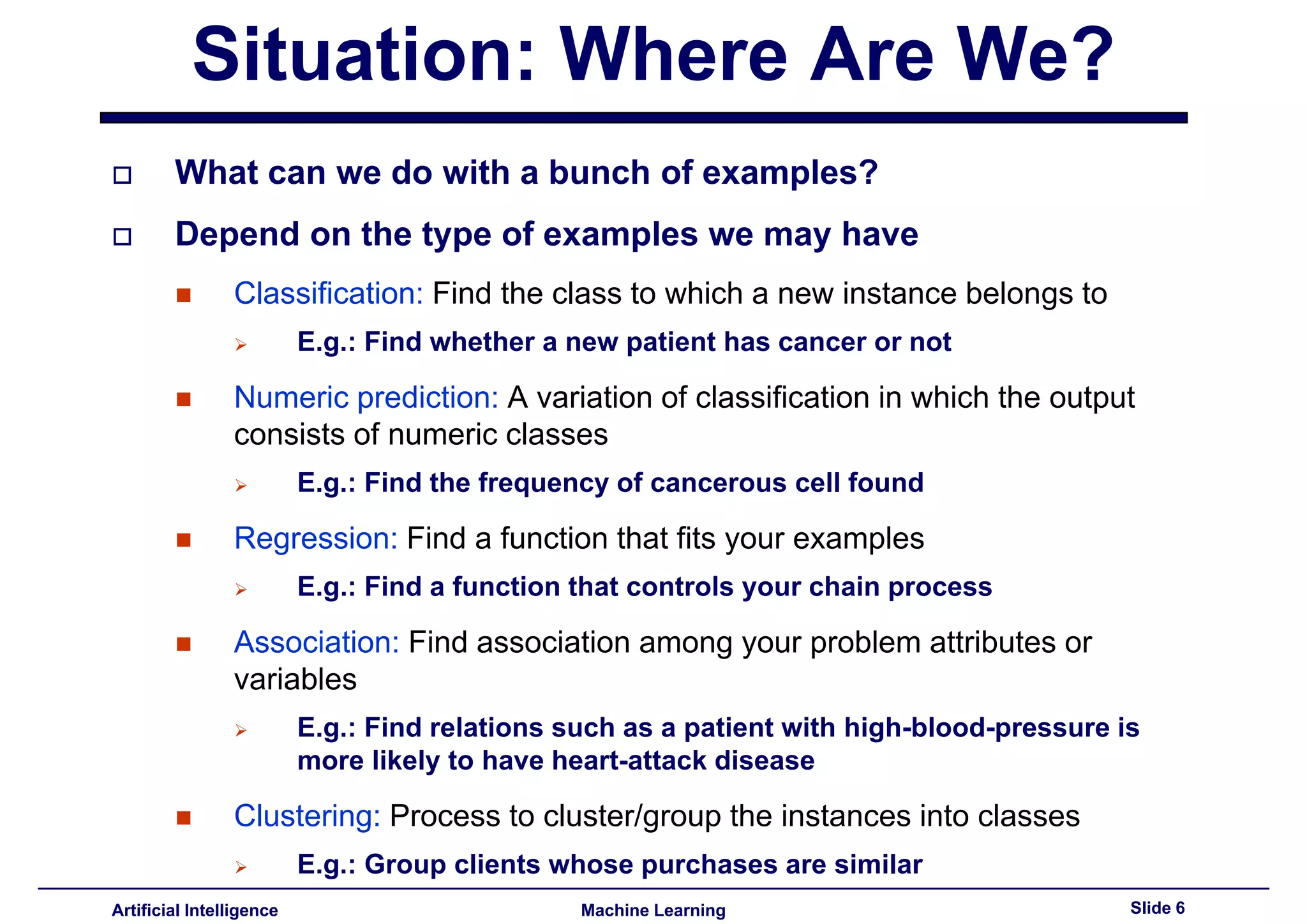 Situation: Where Are We?

What can we do with a bunch of examples?

Depend on the type of examples we may have

Classification: Find the class to which a new instance belongs to

E.g.: Find whether a new patient has cancer or not

Numeric prediction: A variation of classification in which the output consists of numeric classes

E.g.: Find the frequency of cancerous cell found

Regression: Find a function that fits your examples

E.g.: Find a function that controls your chain process

Association: Find association among your problem attributes or variables

E.g.: Find relations such as a patient with high-blood-pressure is more likely to have heart-attack disease

Clustering: Process to cluster/group the instances into classes

E.g.: Group clients whose purchases are similar

Artificial Intelligence
Machine Learning
Slide 6